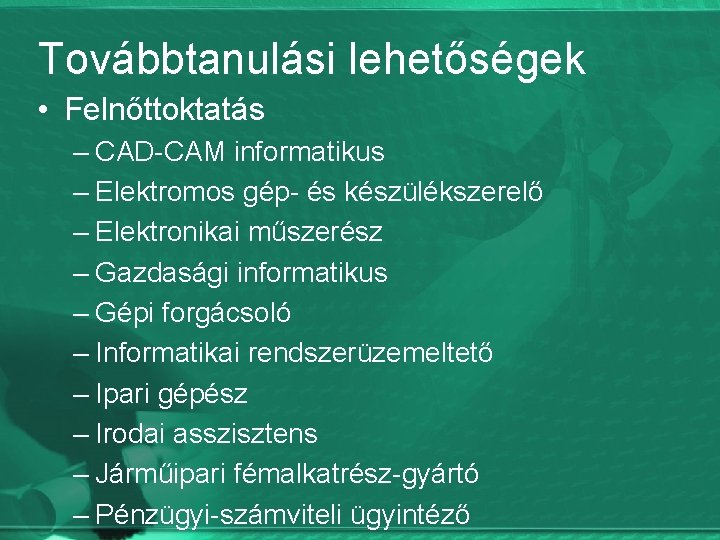 Továbbtanulási lehetőségek

• Felnőttoktatás
– CAD-CAM informatikus
– Elektromos gép- és készülékszerelő
– Elektronikai műszerész
– Gazdasági informatikus
– Gépi forgácsoló
– Informatikai rendszerüzemeltető
– Ipari gépész
– Irodai asszisztens
– Járműipari fémalkatrész-gyártó
– Pénzügyi-számviteli ügyintéző